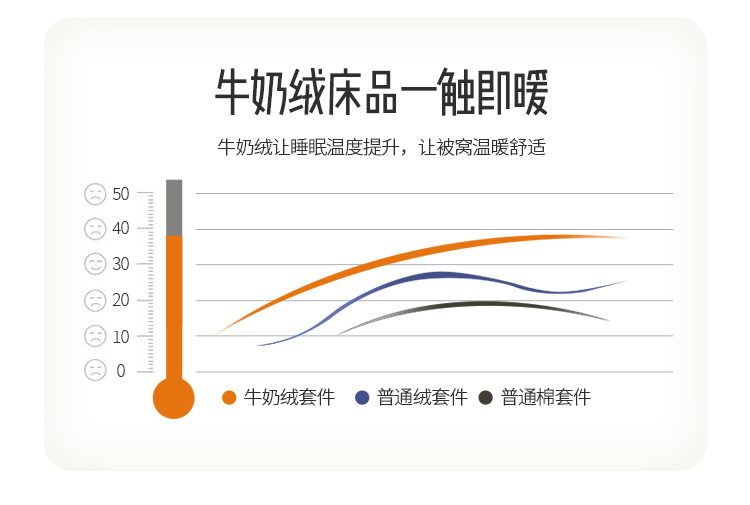 牛奶绒床品一触即暖

牛奶绒让睡眠温度提升，让被窝温暖舒适

50
40
30
20
10
0

牛奶绒套件 普通绒套件 普通棉套件